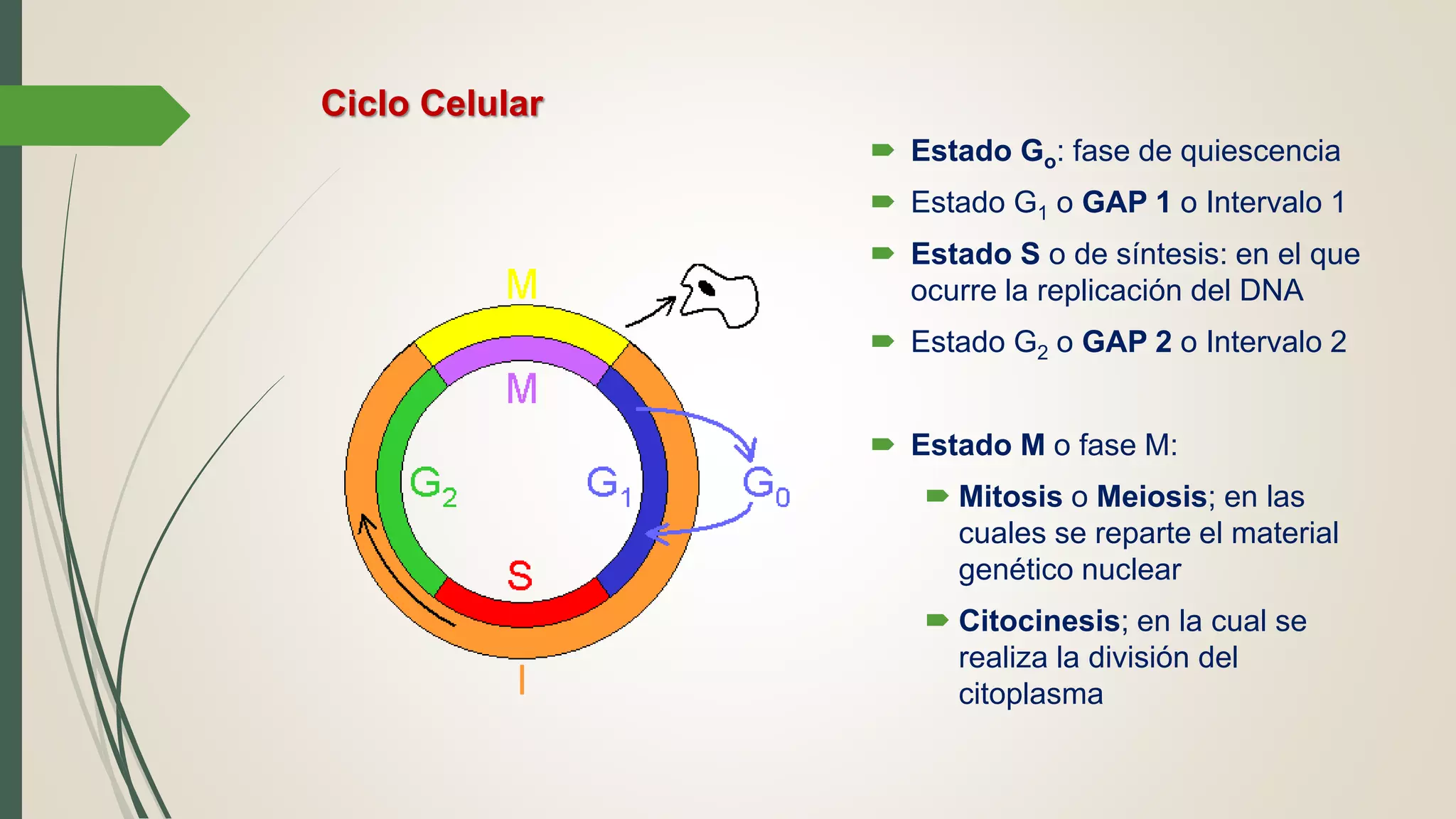 Ciclo Celular

M

M

$G_2$

$G_1$

$G_0$

S

I

Estado $G_o$: fase de quiescencia

Estado $G_1$ o GAP 1 o Intervalo 1

Estado S o de síntesis: en el que ocurre la replicación del DNA

Estado $G_2$ o GAP 2 o Intervalo 2

Estado M o fase M:

Mitosis o Meiosis; en las cuales se reparte el material genético nuclear

Citocinesis; en la cual se realiza la división del citoplasma